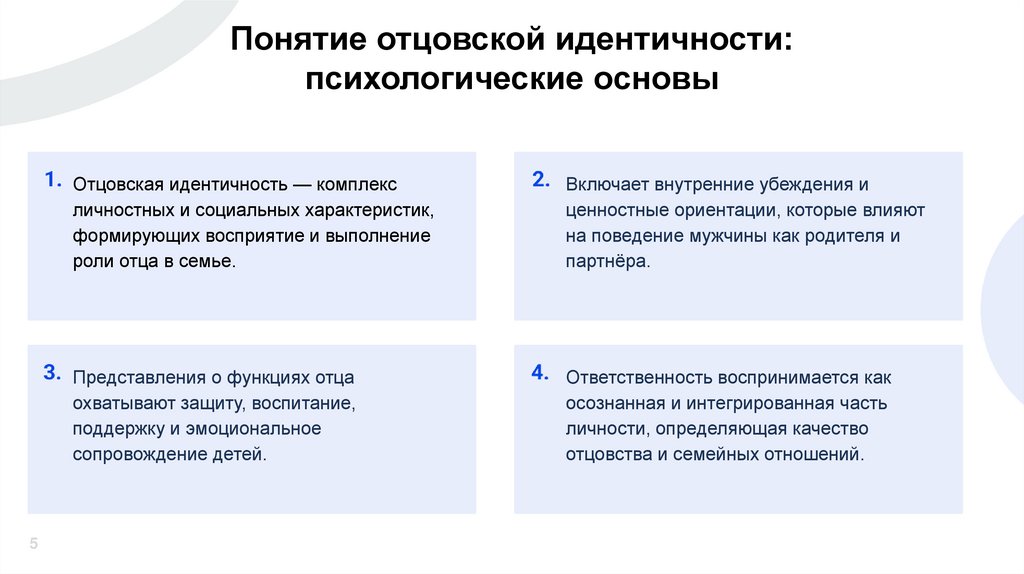 Понятие отцовской идентичности: психологические основы

1. Отцовская идентичность — комплекс личностных и социальных характеристик, формирующих восприятие и выполнение роли отца в семье.

2. Включает внутренние убеждения и ценностные ориентации, которые влияют на поведение мужчины как родителя и партнёра.

3. Представления о функциях отца охватывают защиту, воспитание, поддержку и эмоциональное сопровождение детей.

4. Ответственность воспринимается как осознанная и интегрированная часть личности, определяющая качество отцовства и семейных отношений.

5